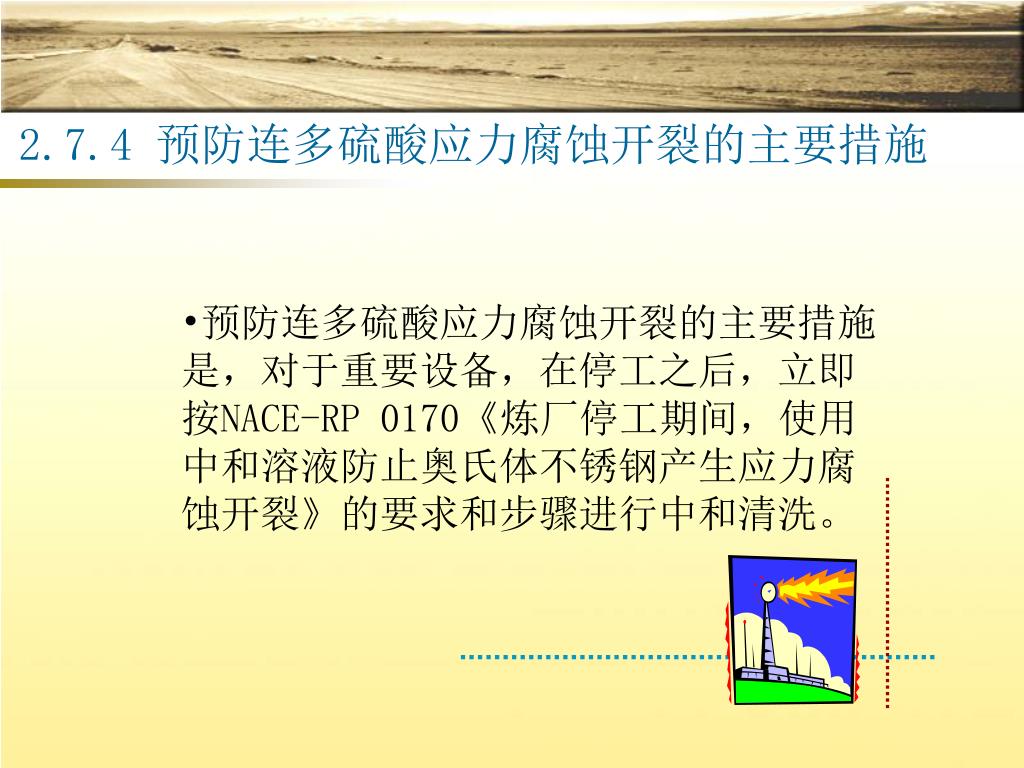 2.7.4 预防连多硫酸应力腐蚀开裂的主要措施

•预防连多硫酸应力腐蚀开裂的主要措施是，对于重要设备，在停工之后，立即按NACE-RP 0170《炼厂停工期间，使用中和溶液防止奥氏体不锈钢产生应力腐蚀开裂》的要求和步骤进行中和清洗。